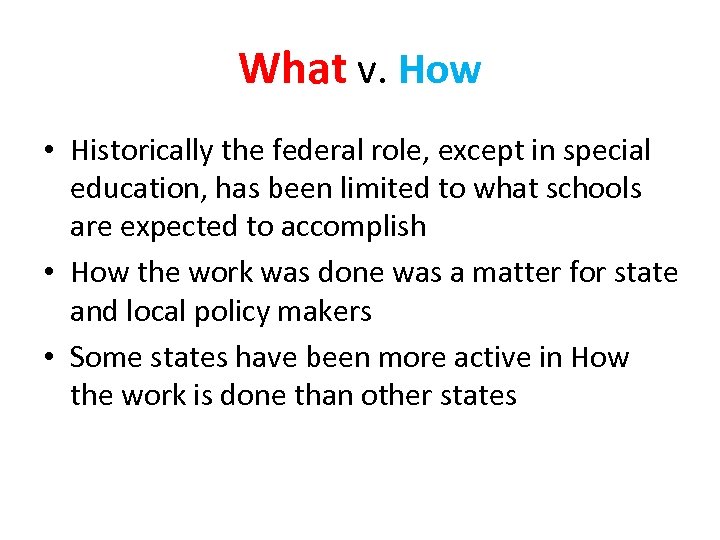 What v. How

• Historically the federal role, except in special education, has been limited to what schools are expected to accomplish
• How the work was done was a matter for state and local policy makers
• Some states have been more active in How the work is done than other states